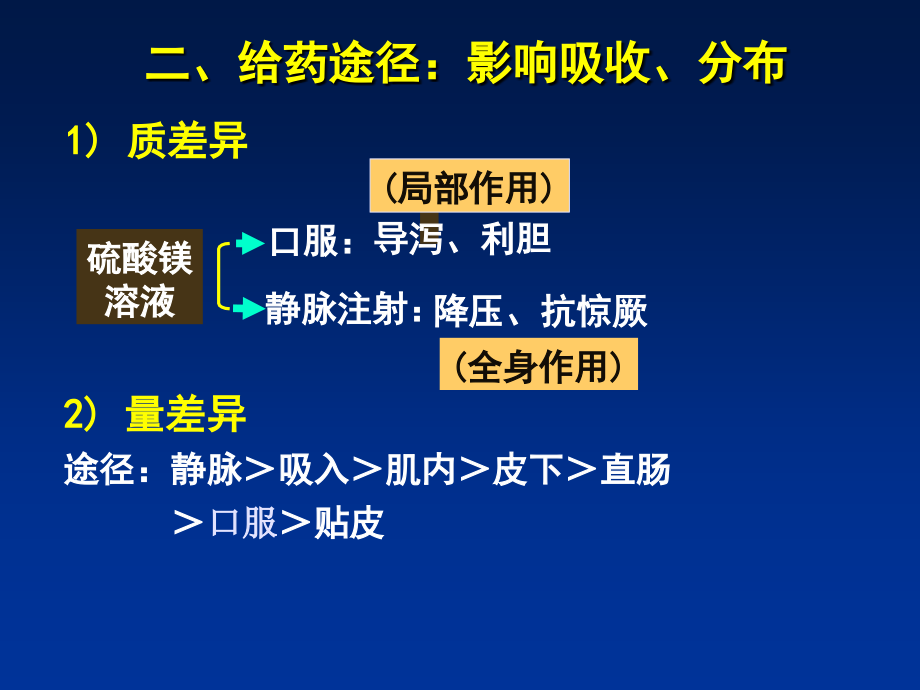 二、给药途径：影响吸收、分布

1） 质差异

（局部作用）

硫酸镁溶液

口服：导泻、利胆

静脉注射：降压、抗惊厥

（全身作用）

2） 量差异

途径：静脉＞吸入＞肌内＞皮下＞直肠＞口服＞贴皮